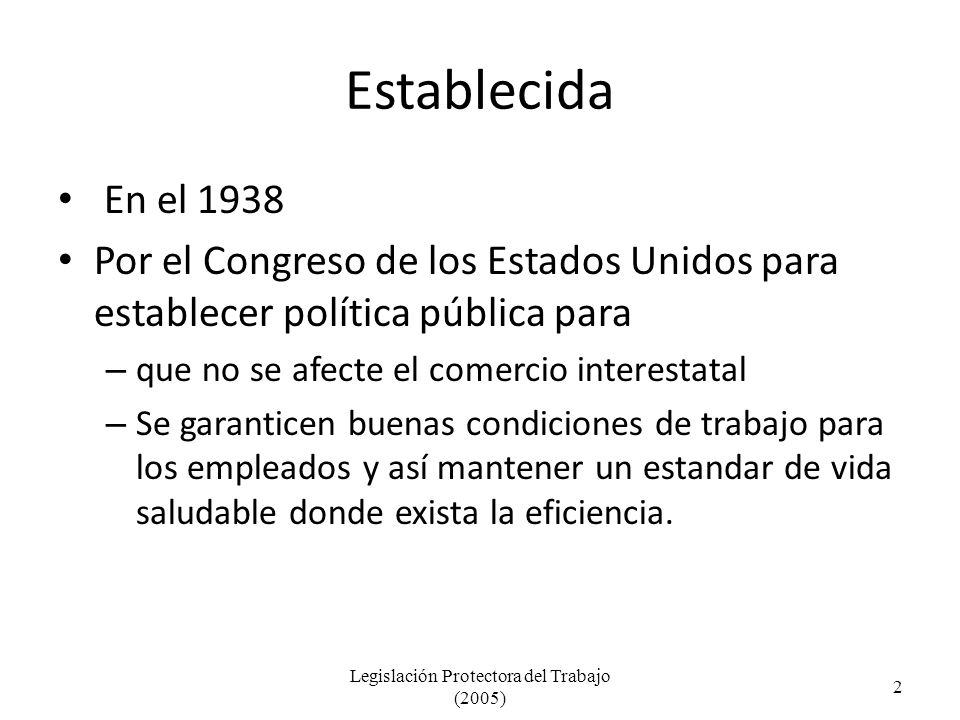 Establecida

• En el 1938
• Por el Congreso de los Estados Unidos para establecer política pública para
– que no se afecte el comercio interestatal
– Se garanticen buenas condiciones de trabajo para los empleados y así mantener un estandar de vida saludable donde exista la eficiencia.

Legislación Protectora del Trabajo (2005)

2